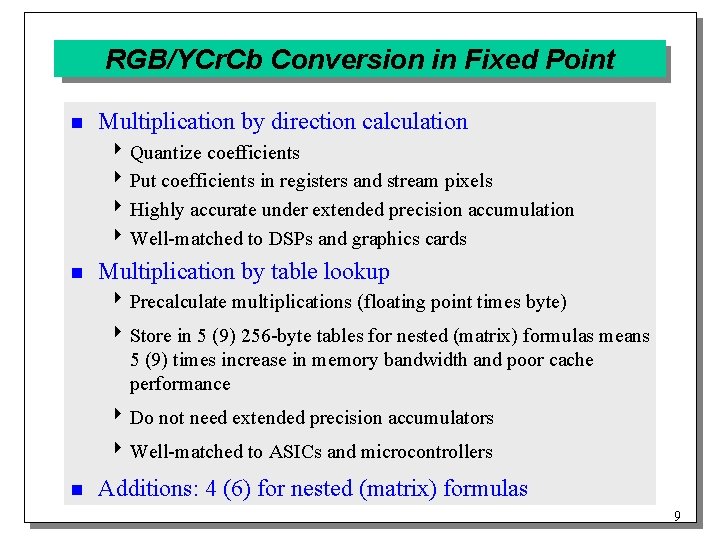 RGB/YCrCb Conversion in Fixed Point

Multiplication by direction calculation

Quantize coefficients

Put coefficients in registers and stream pixels

Highly accurate under extended precision accumulation

Well-matched to DSPs and graphics cards

Multiplication by table lookup

Precalculate multiplications (floating point times byte)

Store in 5 (9) 256-byte tables for nested (matrix) formulas means 5 (9) times increase in memory bandwidth and poor cache performance

Do not need extended precision accumulators

Well-matched to ASICs and microcontrollers

Additions: 4 (6) for nested (matrix) formulas

9